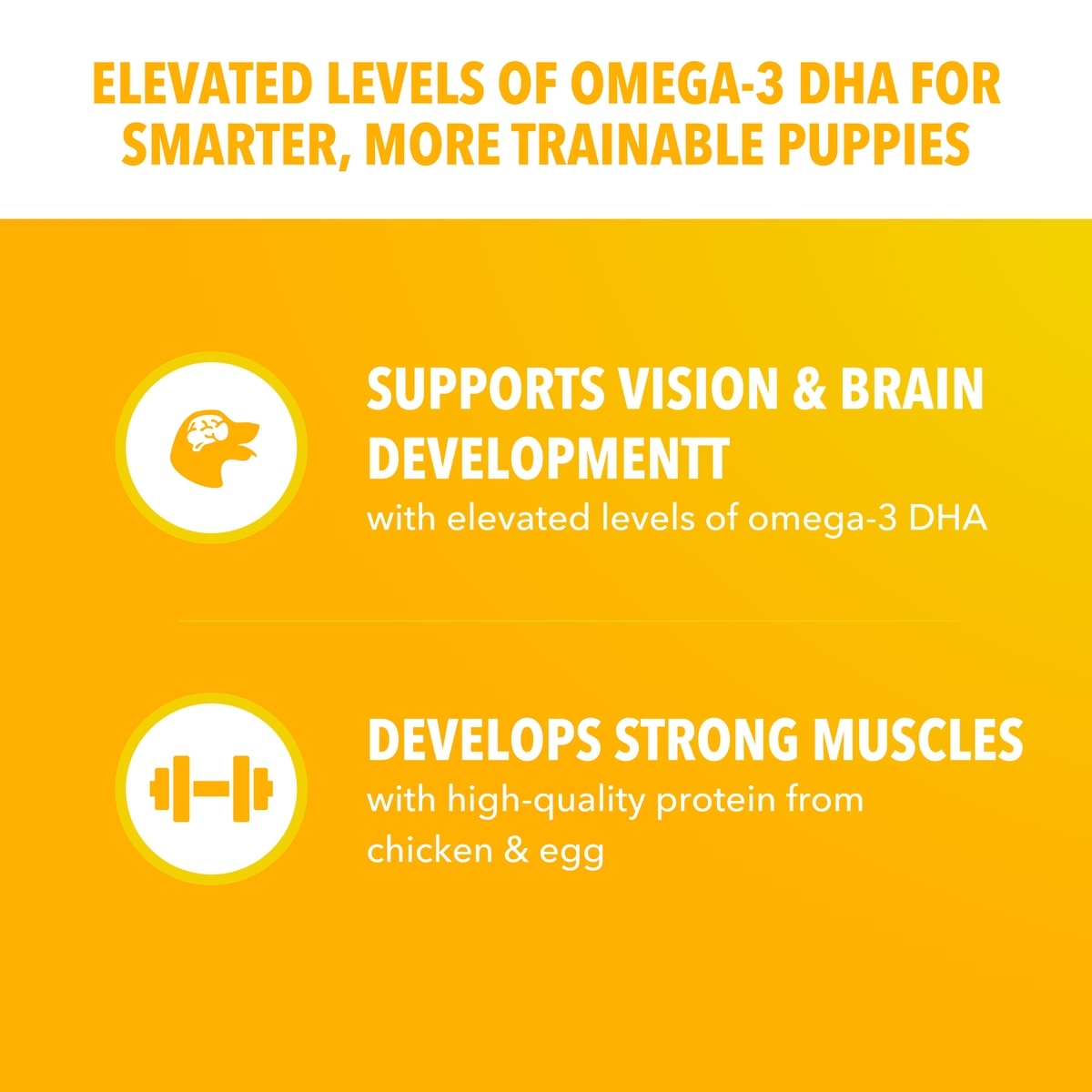 ELEVATED LEVELS OF OMEGA-3 DHA FOR SMARTER, MORE TRAINABLE PUPPIES

SUPPORTS VISION & BRAIN DEVELOPMENTT
with elevated levels of omega-3 DHA

DEVELOPS STRONG MUSCLES
with high-quality protein from chicken & egg